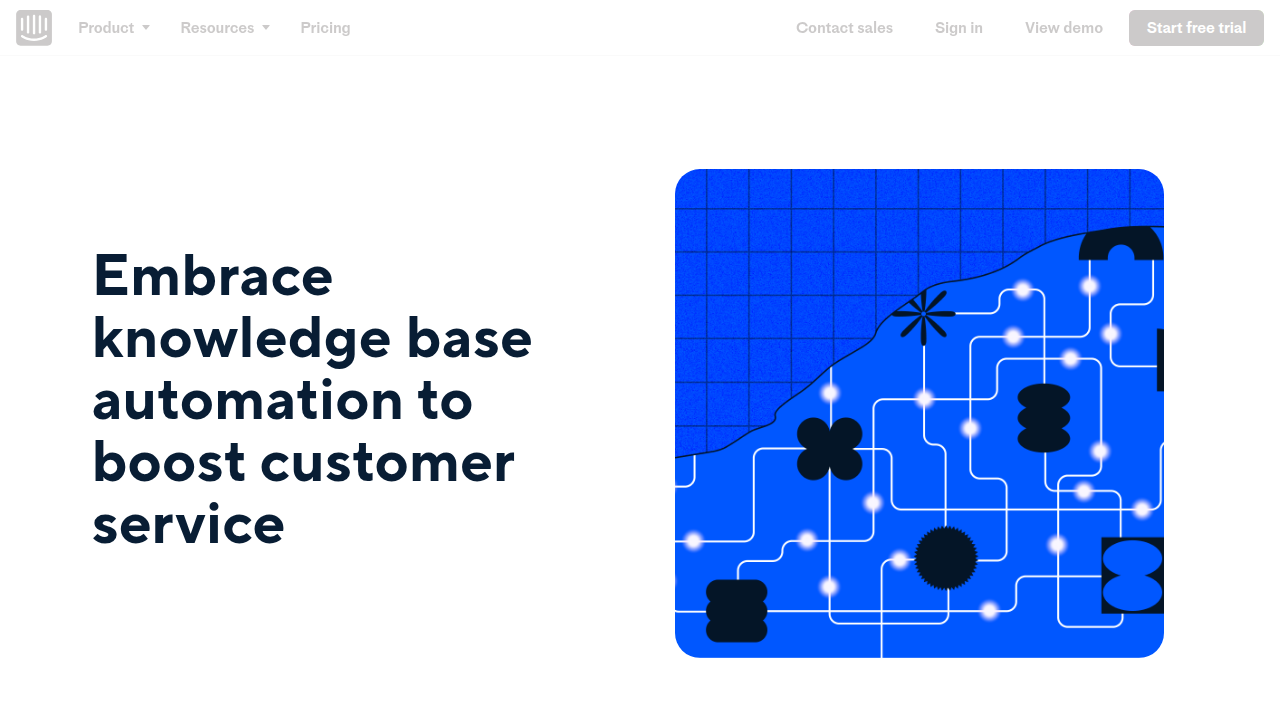 Product Resources Pricing Contact sales Sign in View demo Start free trial

Embrace knowledge base automation to boost customer service